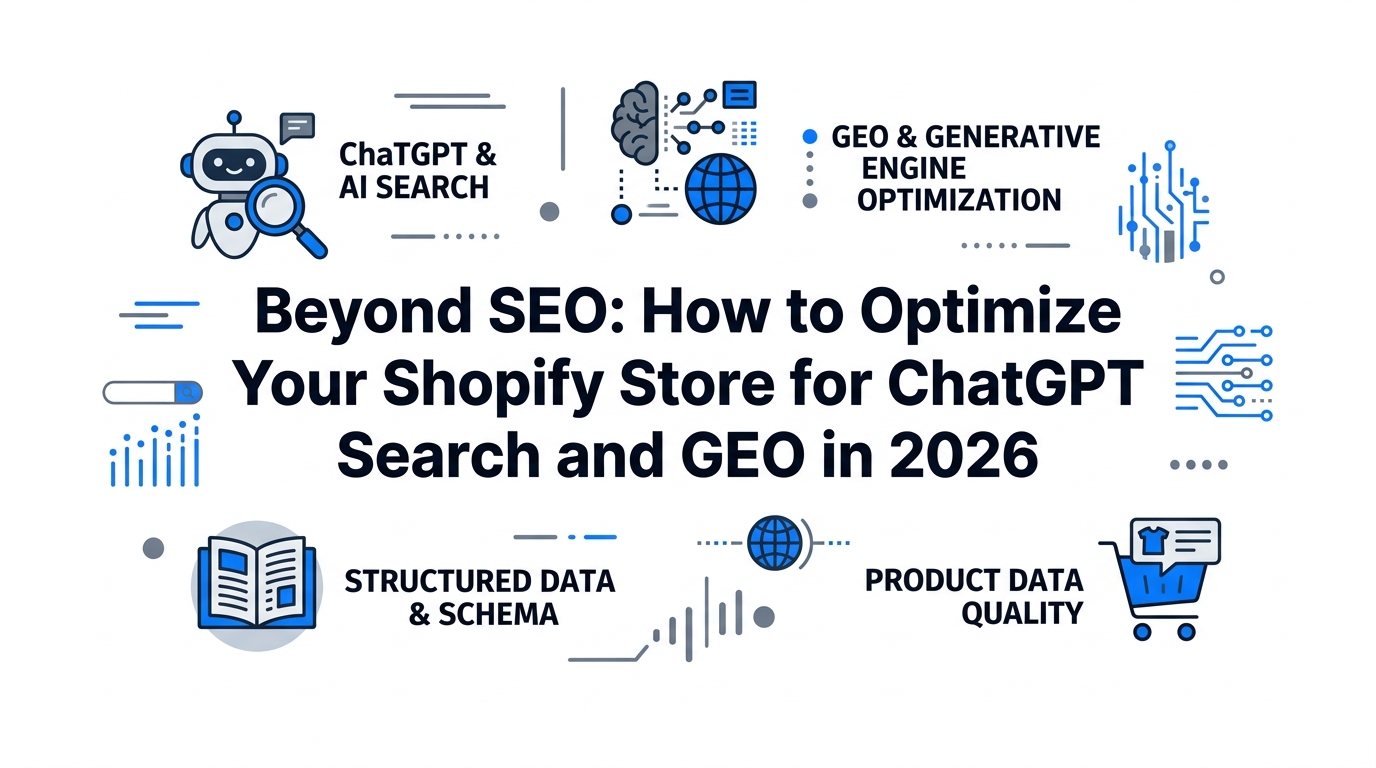 ChaTGPT & AI SEARCH

GEO & GENERATIVE ENGINE OPTIMIZATION

Beyond SEO: How to Optimize Your Shopify Store for ChatGPT Search and GEO in 2026

STRUCTURED DATA & SCHEMA

PRODUCT DATA QUALITY